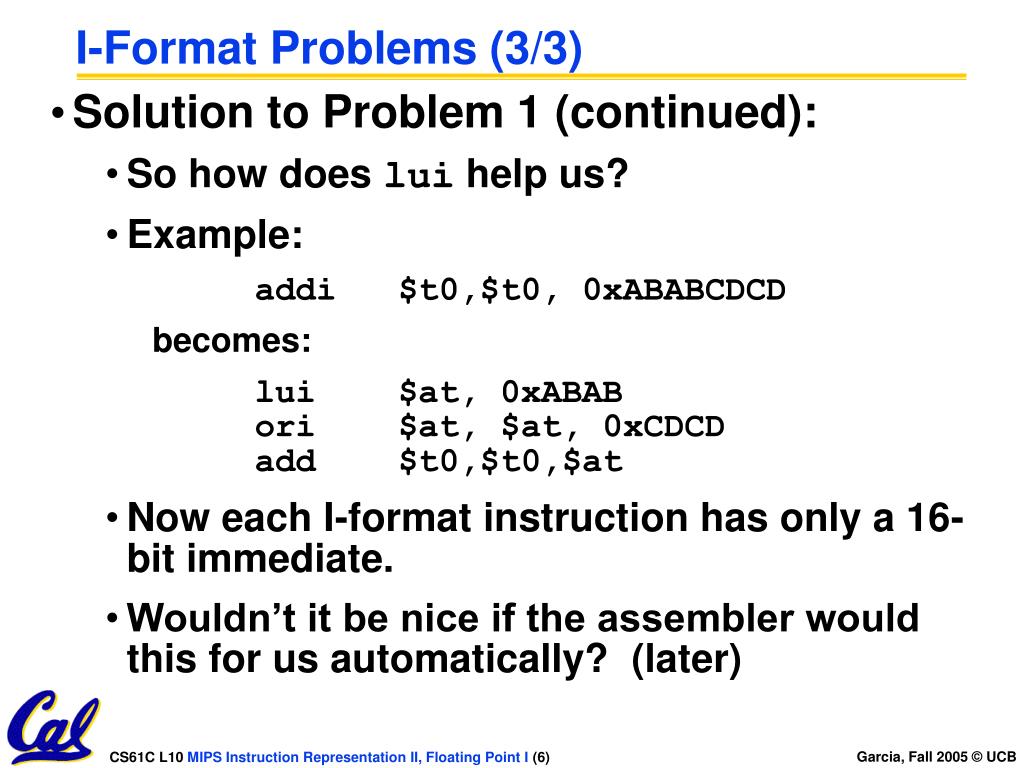 I-Format Problems (3/3)

• Solution to Problem 1 (continued):

• So how does lui help us?

• Example:

addi $t0,$t0, 0xABABCDCD

becomes:

lui $at, 0xABAB
ori $at, $at, 0xCDCD
add $t0,$t0,$at

• Now each I-format instruction has only a 16-bit immediate.

• Wouldn't it be nice if the assembler would this for us automatically? (later)

Cal

CS61C L10 MIPS Instruction Representation II, Floating Point I (6)

Garcia, Fall 2005 © UCB